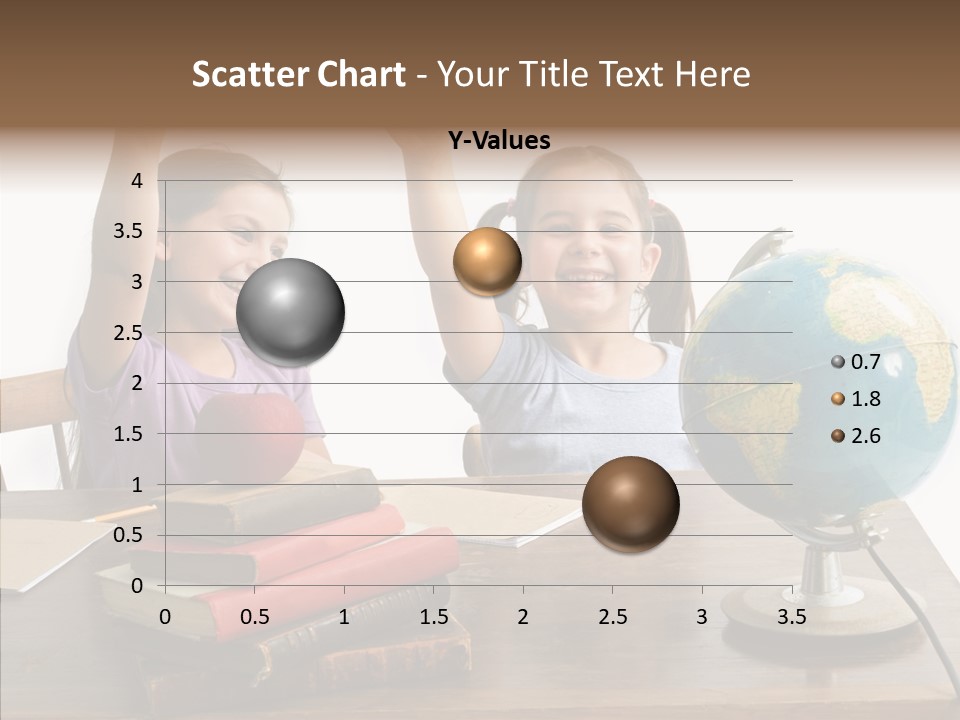 Scatter Chart - Your Title Text Here

Y-Values

4
3.5
3
2.5
2
1.5
1
0.5
0

0 0.5 1 1.5 2 2.5 3 3.5

0.7
1.8
2.6